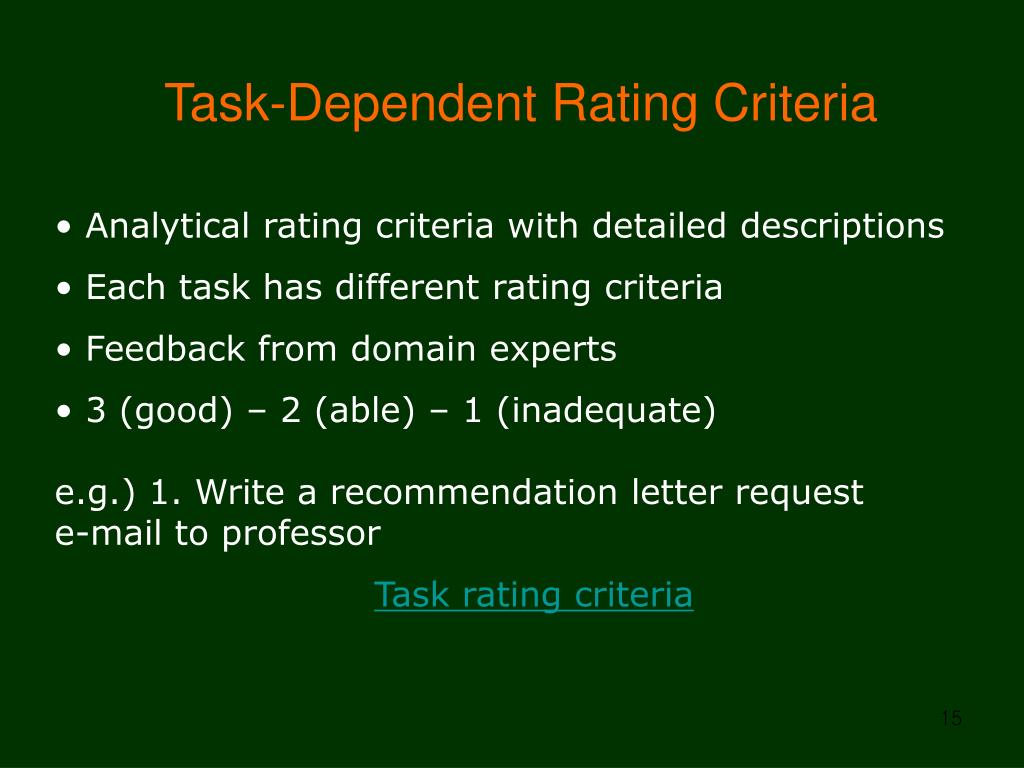 Task-Dependent Rating Criteria

• Analytical rating criteria with detailed descriptions
• Each task has different rating criteria
• Feedback from domain experts
• 3 (good) – 2 (able) – 1 (inadequate)

e.g.) 1. Write a recommendation letter request e-mail to professor

Task rating criteria

15